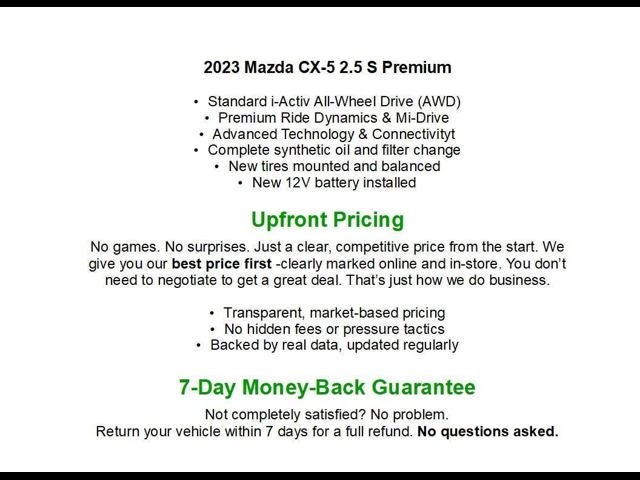 2023 Mazda CX-5 2.5 S Premium

• Standard i-Activ All-Wheel Drive (AWD)
• Premium Ride Dynamics & Mi-Drive
• Advanced Technology & Connectivityt
• Complete synthetic oil and filter change
• New tires mounted and balanced
• New 12V battery installed

Upfront Pricing

No games. No surprises. Just a clear, competitive price from the start. We give you our best price first -clearly marked online and in-store. You don't need to negotiate to get a great deal. That's just how we do business.

• Transparent, market-based pricing
• No hidden fees or pressure tactics
• Backed by real data, updated regularly

7-Day Money-Back Guarantee

Not completely satisfied? No problem.
Return your vehicle within 7 days for a full refund. No questions asked.